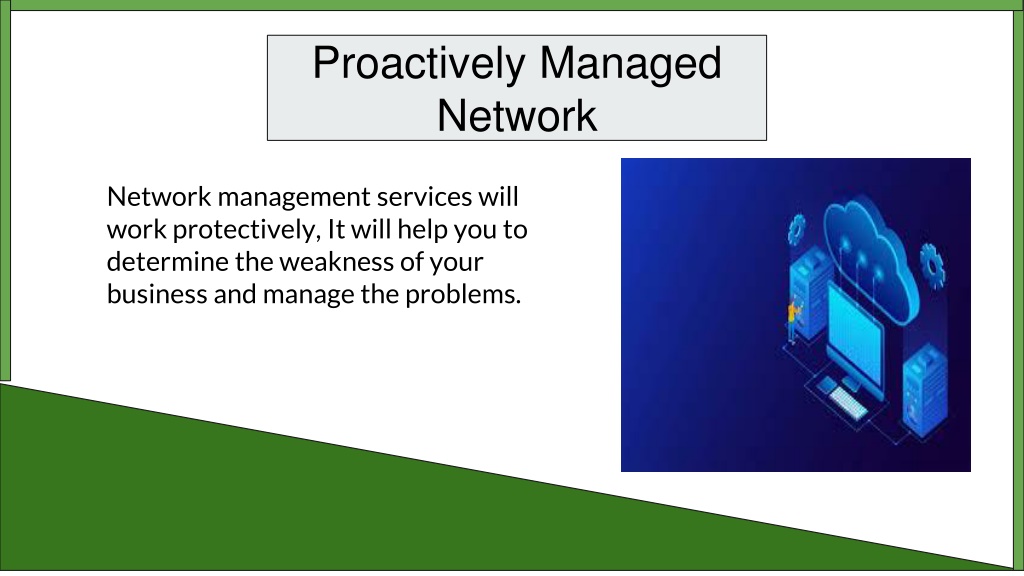 Proactively Managed Network

Network management services will work protectively, It will help you to determine the weakness of your business and manage the problems.